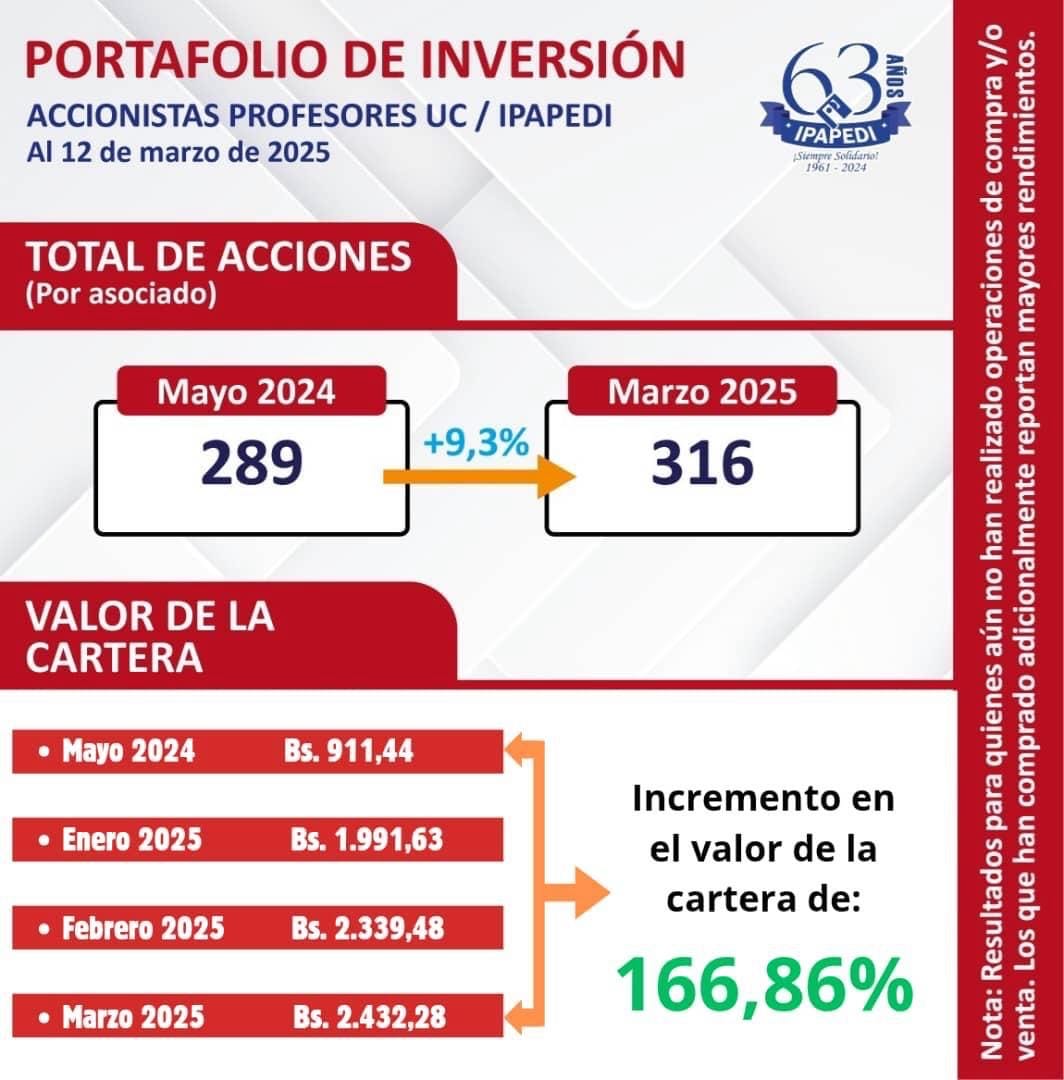 PORTAFOLIO DE INVERSIÓN
ACCIONISTAS PROFESORES UC / IPAPEDI
Al 12 de marzo de 2025

63 AÑOS
IPAPEDI
¡Siempre Solidario!
1961 - 2024

TOTAL DE ACCIONES
(Por asociado)

Mayo 2024
289

+9,3%

Marzo 2025
316

VALOR DE LA CARTERA

• Mayo 2024 Bs. 911,44

• Enero 2025 Bs. 1.991,63

• Febrero 2025 Bs. 2.339,48

• Marzo 2025 Bs. 2.432,28

Incremento en el valor de la cartera de:

166,86%

Nota: Resultados para quienes aún no han realizado operaciones de compra y/o venta. Los que han comprado adicionalmente reportan mayores rendimientos.